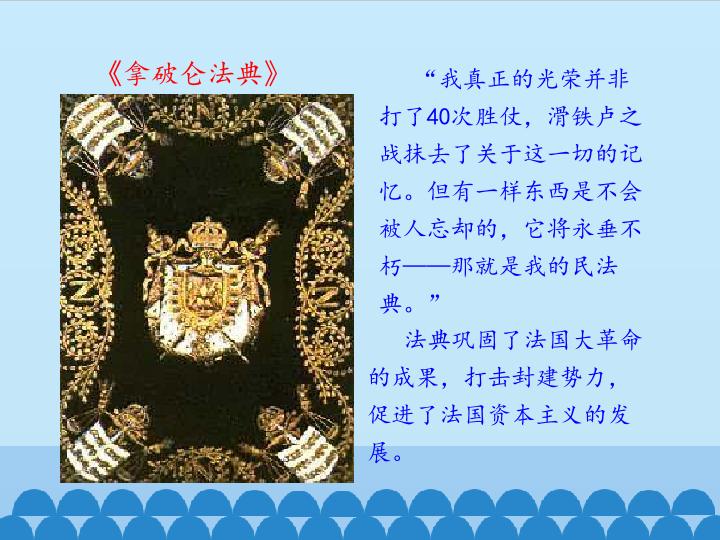 《拿破仑法典》

“我真正的光荣并非打了40次胜仗，滑铁卢之战抹去了关于这一切的记忆。但有一样东西是不会被人忘却的，它将永垂不朽——那就是我的民法典。”

法典巩固了法国大革命的成果，打击封建势力，促进了法国资本主义的发展。